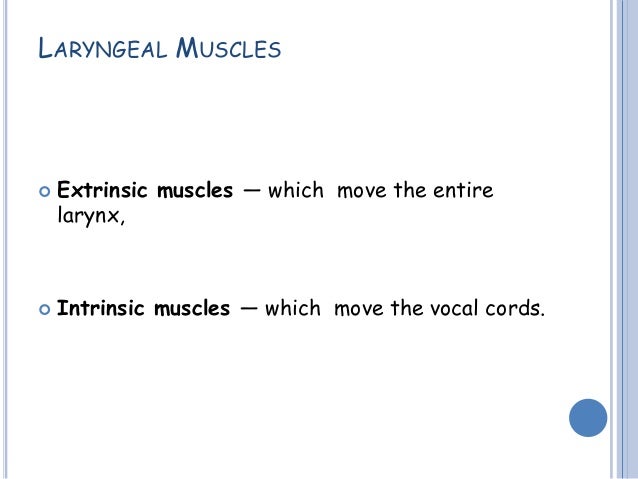 LARYNGEAL MUSCLES

Extrinsic muscles — which move the entire larynx,

Intrinsic muscles — which move the vocal cords.